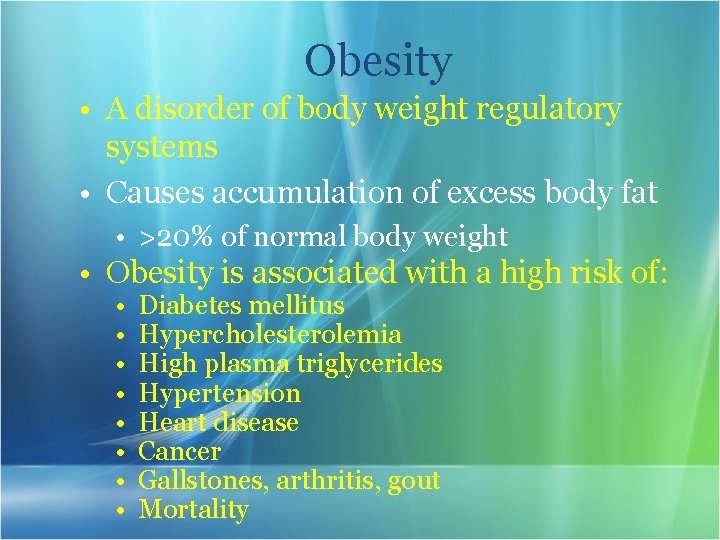 Obesity

• A disorder of body weight regulatory systems
• Causes accumulation of excess body fat
• >20% of normal body weight
• Obesity is associated with a high risk of:
• Diabetes mellitus
• Hypercholesterolemia
• High plasma triglycerides
• Hypertension
• Heart disease
• Cancer
• Gallstones, arthritis, gout
• Mortality